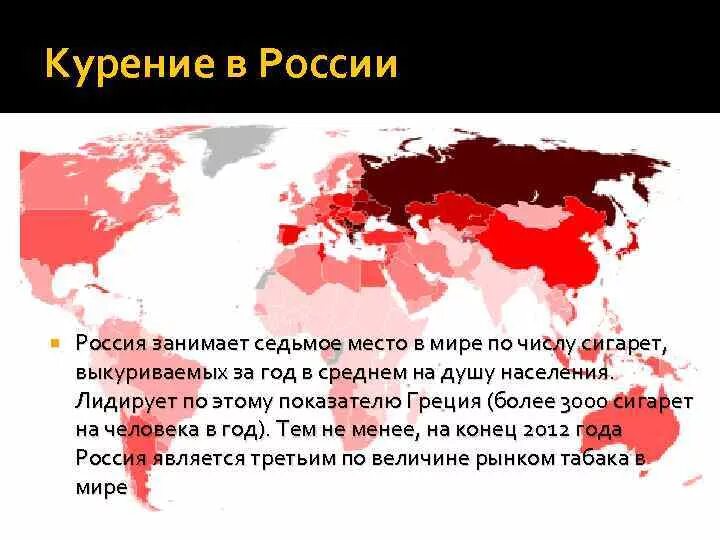 Курение в России

Россия занимает седьмое место в мире по числу сигарет, выкуриваемых за год в среднем на душу населения. Лидирует по этому показателю Греция (более 3000 сигарет на человека в год). Тем не менее, на конец 2012 года Россия является третьим по величине рынком табака в мире